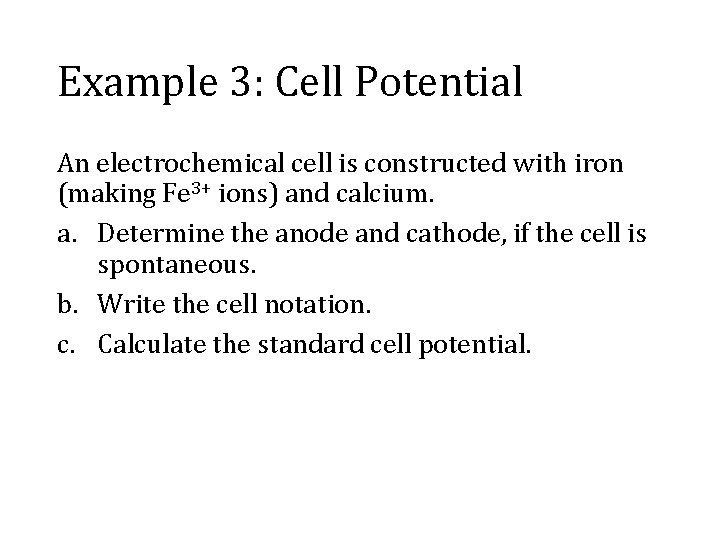 Example 3: Cell Potential

An electrochemical cell is constructed with iron (making $Fe^{3+}$ ions) and calcium.

a. Determine the anode and cathode, if the cell is spontaneous.

b. Write the cell notation.

c. Calculate the standard cell potential.